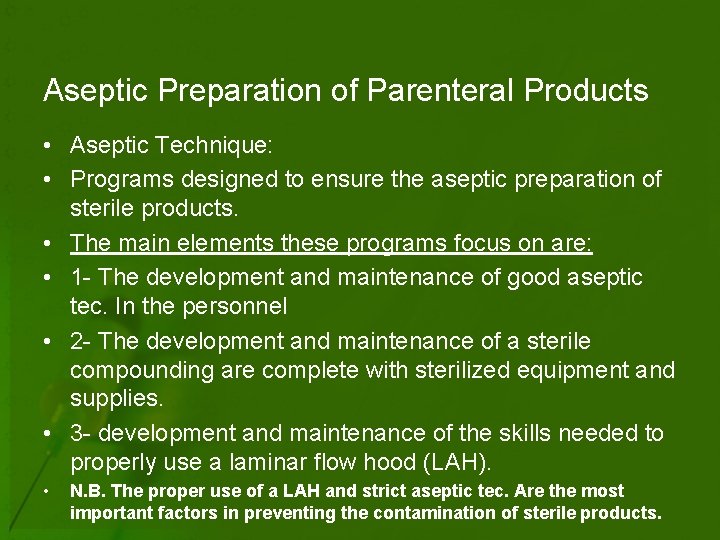 Aseptic Preparation of Parenteral Products

• Aseptic Technique:
• Programs designed to ensure the aseptic preparation of sterile products.
• The main elements these programs focus on are:
• 1- The development and maintenance of good aseptic tec. In the personnel
• 2- The development and maintenance of a sterile compounding are complete with sterilized equipment and supplies.
• 3- development and maintenance of the skills needed to properly use a laminar flow hood (LAH).
• N.B. The proper use of a LAH and strict aseptic tec. Are the most important factors in preventing the contamination of sterile products.